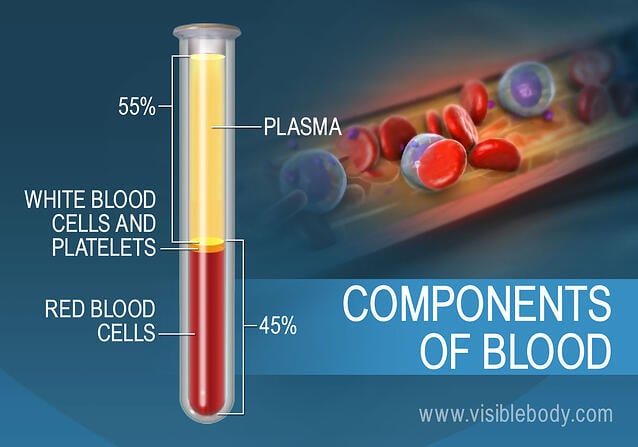 55%

PLASMA

WHITE BLOOD CELLS AND PLATELETS

RED BLOOD CELLS

45%

COMPONENTS OF BLOOD

www.visiblebody.com